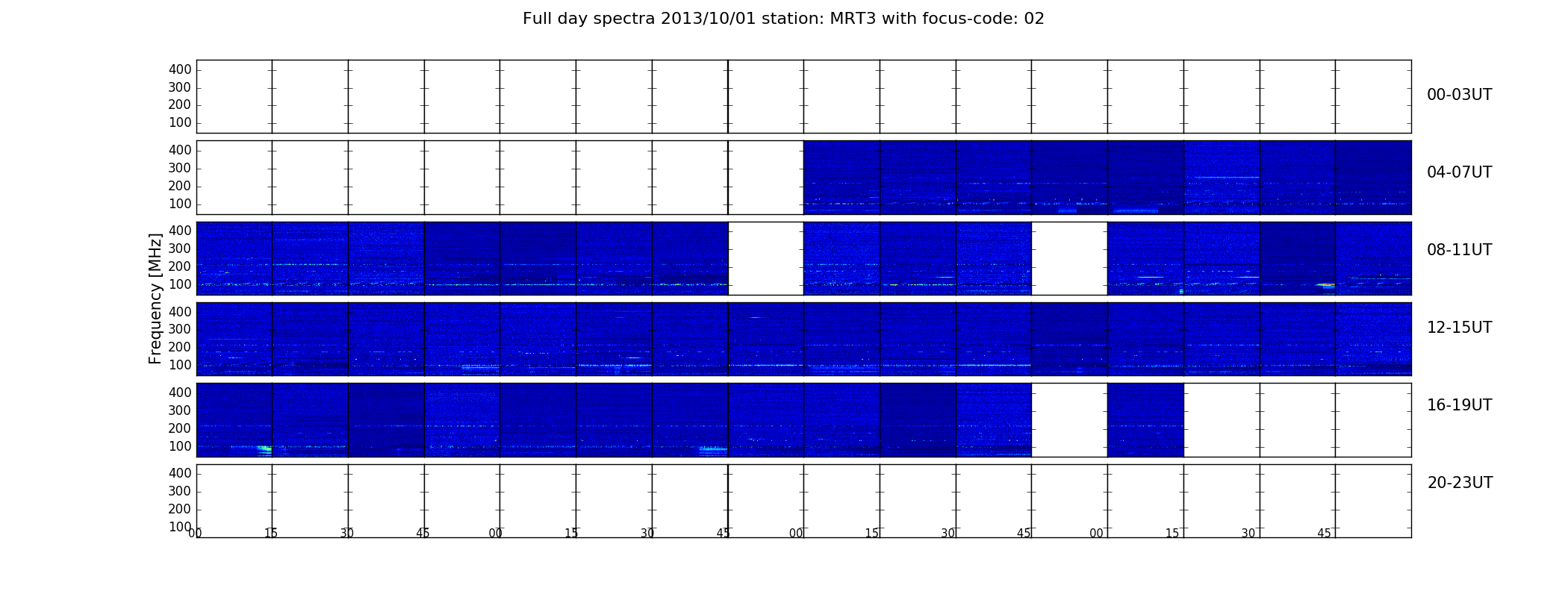 Full day spectra 2013/10/01 station: MRT3 with focus-code: 02

Frequency [MHz]

400
300
200
100

00-03UT

400
300
200
100

04-07UT

400
300
200
100

08-11UT

400
300
200
100

12-15UT

400
300
200
100

16-19UT

400
300
200
100

20-23UT

00 15 30 45 00 15 30 45 00 15 30 45 00 15 30 45